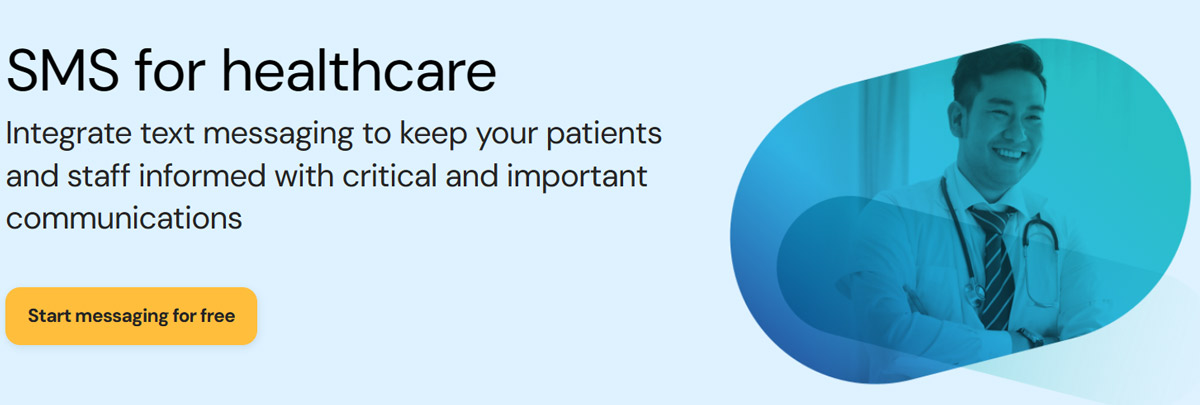 SMS for healthcare

Integrate text messaging to keep your patients and staff informed with critical and important communications

Start messaging for free